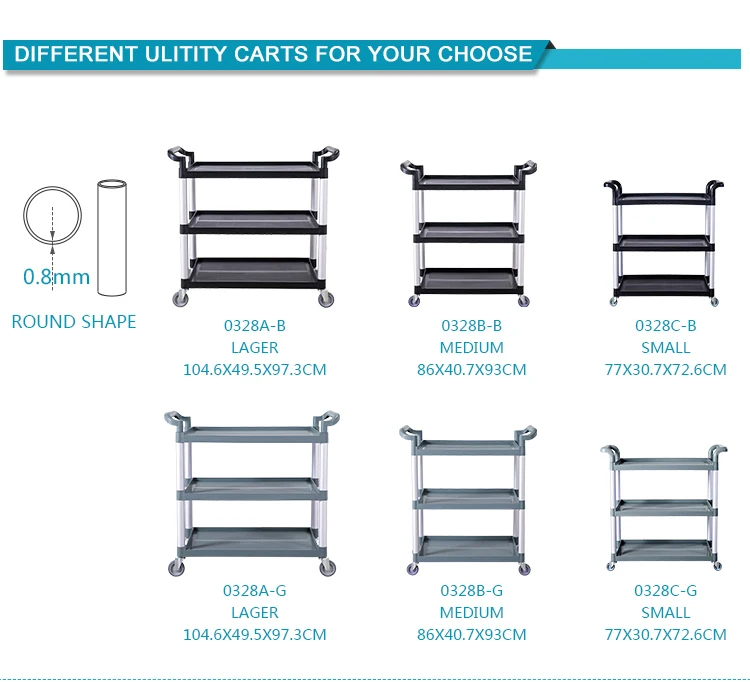 DIFFERENT ULITITY CARTS FOR YOUR CHOOSE

0.8mm

ROUND SHAPE

0328A-B
LAGER
104.6X49.5X97.3CM

0328B-B
MEDIUM
86X40.7X93CM

0328C-B
SMALL
77X30.7X72.6CM

0328A-G
LAGER
104.6X49.5X97.3CM

0328B-G
MEDIUM
86X40.7X93CM

0328C-G
SMALL
77X30.7X72.6CM